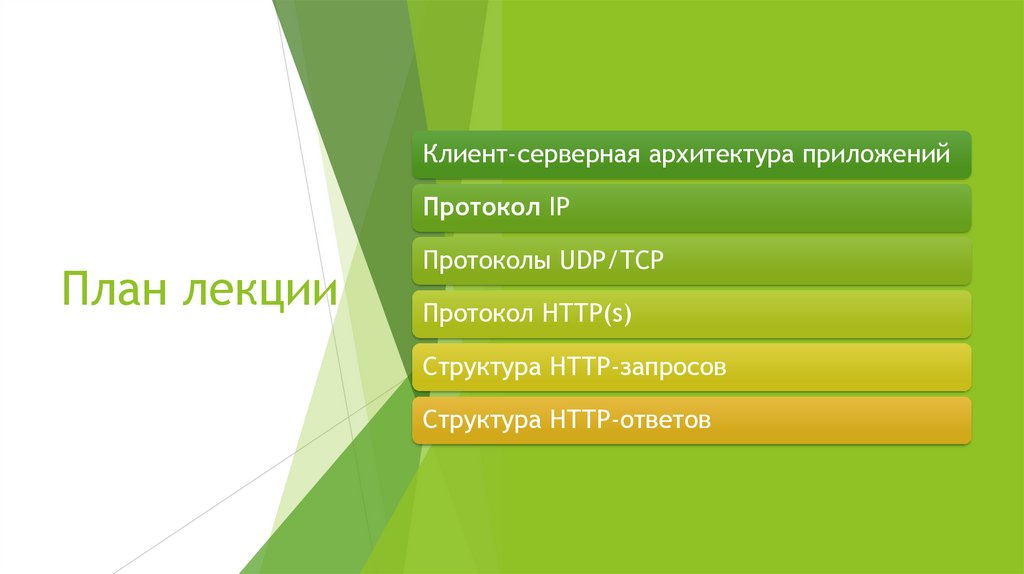 План лекции

Клиент-серверная архитектура приложений

Протокол IP

Протоколы UDP/TCP

Протокол HTTP(s)

Структура HTTP-запросов

Структура HTTP-ответов